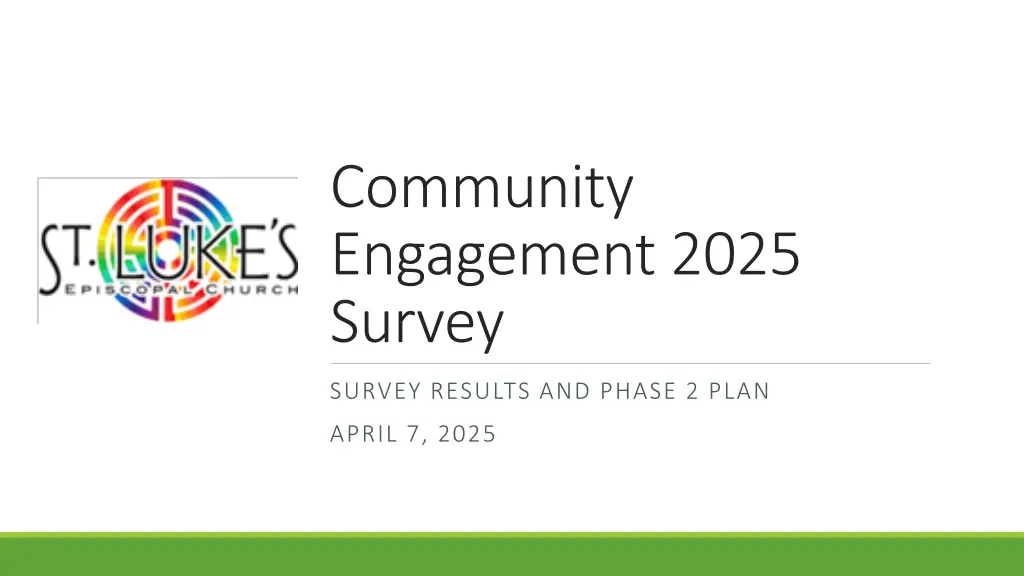 ST. LUKE'S
EPISCOPAL CHURCH

Community Engagement 2025 Survey

SURVEY RESULTS AND PHASE 2 PLAN

APRIL 7, 2025